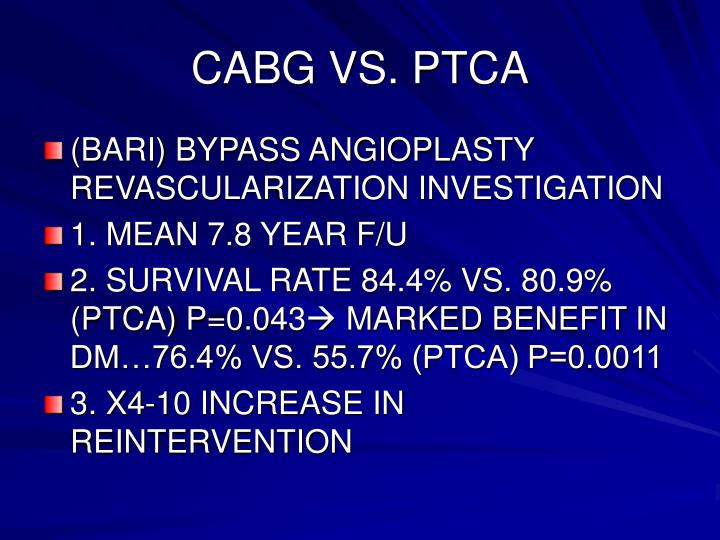 CABG VS. PTCA

(BARI) BYPASS ANGIOPLASTY REVASCULARIZATION INVESTIGATION

1. MEAN 7.8 YEAR F/U

2. SURVIVAL RATE 84.4% VS. 80.9% (PTCA) P=0.043→ MARKED BENEFIT IN DM…76.4% VS. 55.7% (PTCA) P=0.0011

3. X4-10 INCREASE IN REINTERVENTION